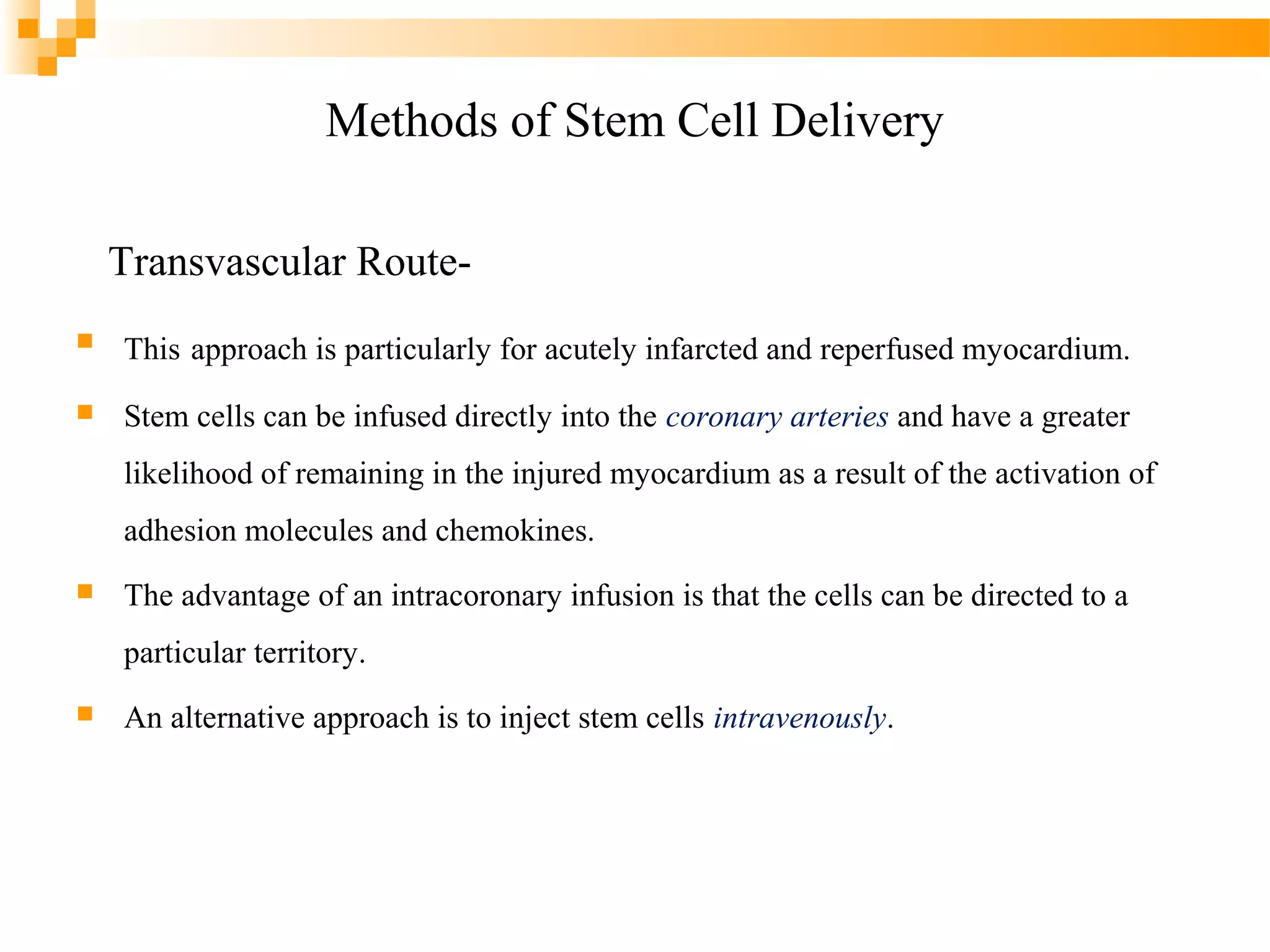 Methods of Stem Cell Delivery

Transvascular Route-

- This approach is particularly for acutely infarcted and reperfused myocardium.
- Stem cells can be infused directly into the coronary arteries and have a greater likelihood of remaining in the injured myocardium as a result of the activation of adhesion molecules and chemokines.
- The advantage of an intracoronary infusion is that the cells can be directed to a particular territory.
- An alternative approach is to inject stem cells intravenously.